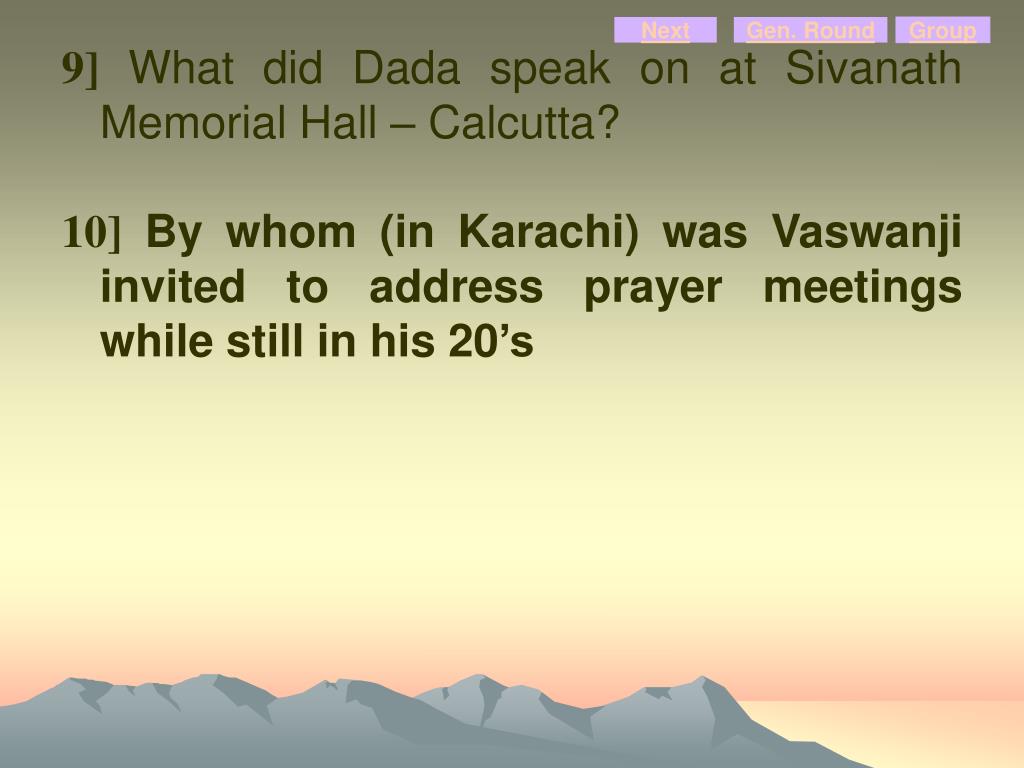 Next Gen. Round Group

9] What did Dada speak on at Sivanath Memorial Hall – Calcutta?

10] By whom (in Karachi) was Vaswanji invited to address prayer meetings while still in his 20’s